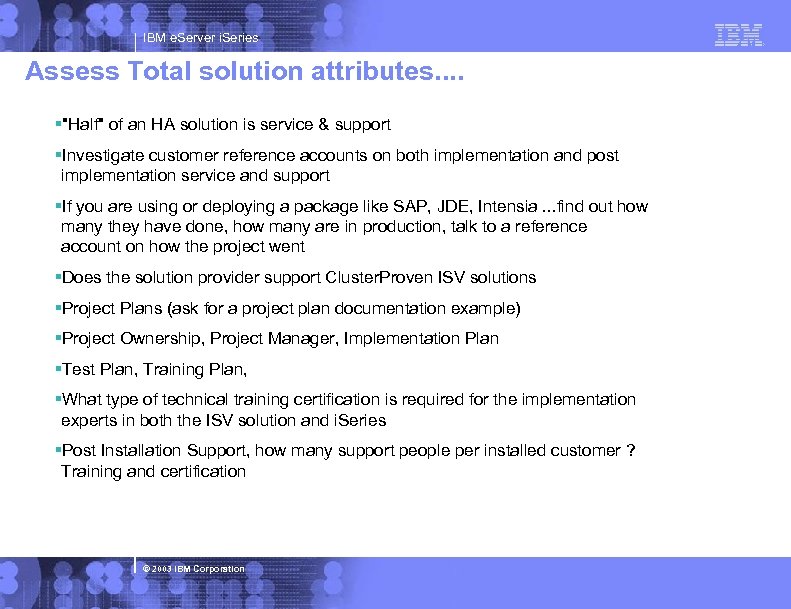 IBM eServer iSeries

IBM

Assess Total solution attributes....

▪"Half" of an HA solution is service & support

▪Investigate customer reference accounts on both implementation and post implementation service and support

▪If you are using or deploying a package like SAP, JDE, Intensia ...find out how many they have done, how many are in production, talk to a reference account on how the project went

▪Does the solution provider support ClusterProven ISV solutions

▪Project Plans (ask for a project plan documentation example)

▪Project Ownership, Project Manager, Implementation Plan

▪Test Plan, Training Plan,

▪What type of technical training certification is required for the implementation experts in both the ISV solution and iSeries

▪Post Installation Support, how many support people per installed customer ? Training and certification

© 2003 IBM Corporation